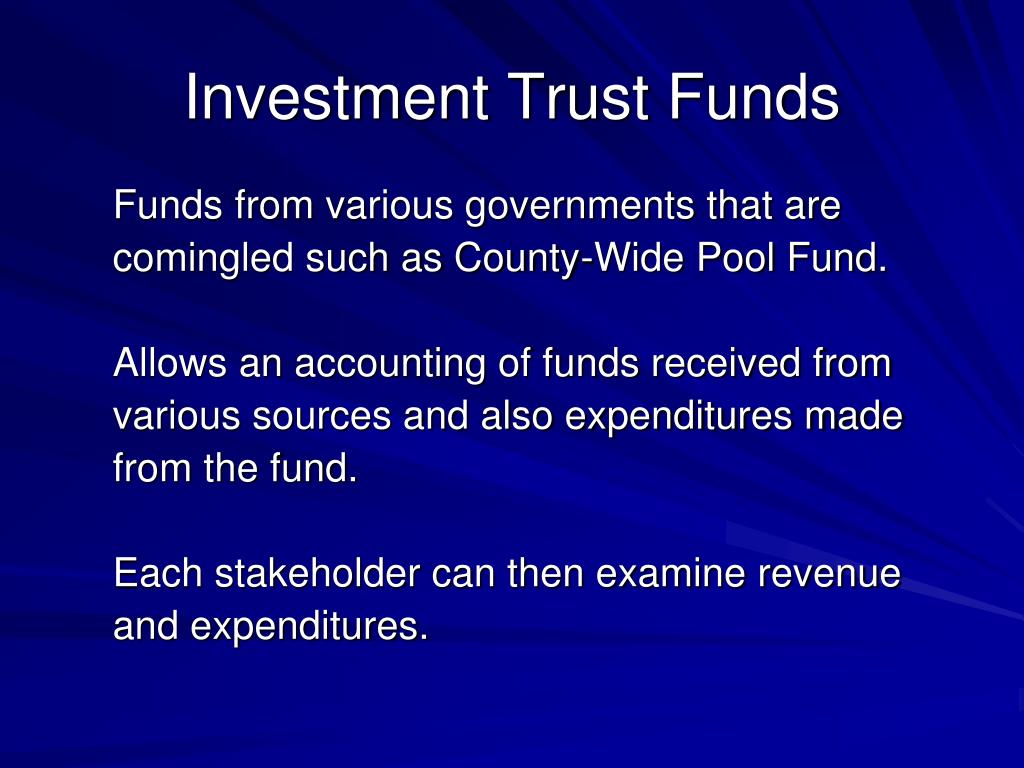 Investment Trust Funds

Funds from various governments that are comingled such as County-Wide Pool Fund.

Allows an accounting of funds received from various sources and also expenditures made from the fund.

Each stakeholder can then examine revenue and expenditures.